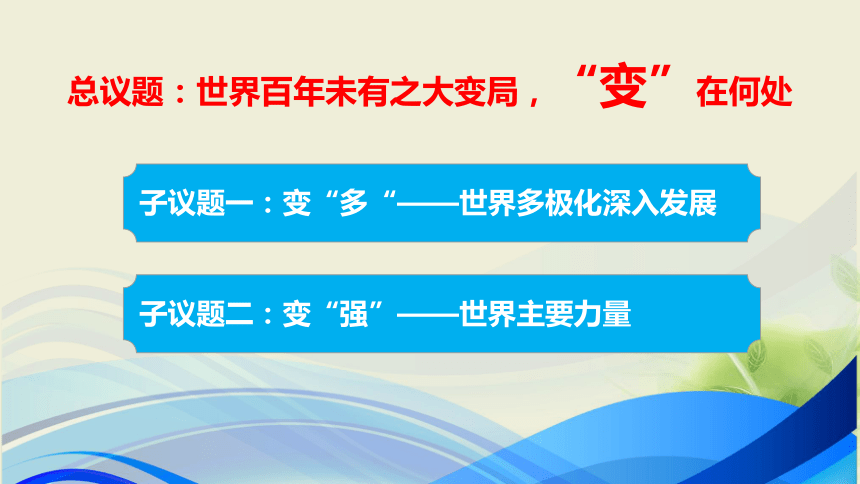 总议题：世界百年未有之大变局，“变”在何处

子议题一：变“多“——世界多极化深入发展

子议题二：变“强”——世界主要力量